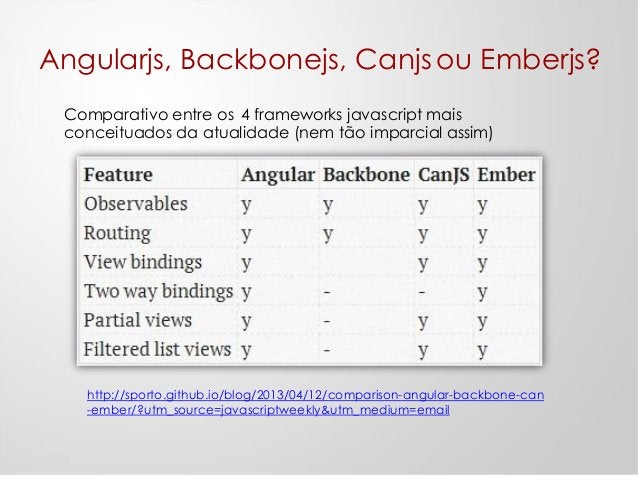 Angularjs, Backbonejs, Canjs ou Emberjs?

Comparativo entre os 4 frameworks javascript mais conceituados da atualidade (nem tão imparcial assim)

| Feature | Angular | Backbone | CanJS | Ember |
|---|---|---|---|---|
| Observables | y | y | y | y |
| Routing | y | y | y | y |
| View bindings | y | | y | y |
| Two way bindings | y | - | - | y |
| Partial views | y | - | y | y |
| Filtered list views | y | - | y | y |

http://sporto.github.io/blog/2013/04/12/comparison-angular-backbone-can-ember/?utm_source=javascriptweekly&utm_medium=email